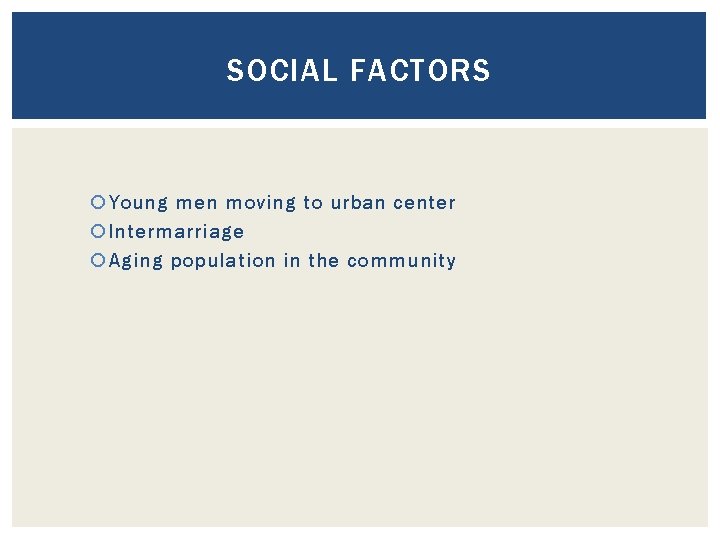 SOCIAL FACTORS

Young men moving to urban center
Intermarriage
Aging population in the community